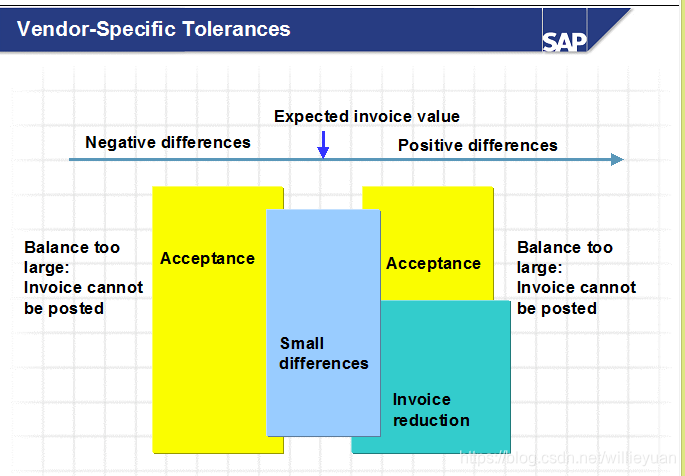 Vendor-Specific Tolerances

SAP

Expected invoice value

Negative differences

Positive differences

Balance too large: Invoice cannot be posted

Acceptance

Small differences

Acceptance

Invoice reduction

Balance too large: Invoice cannot be posted

https://blog.csdn.net/willieyuan